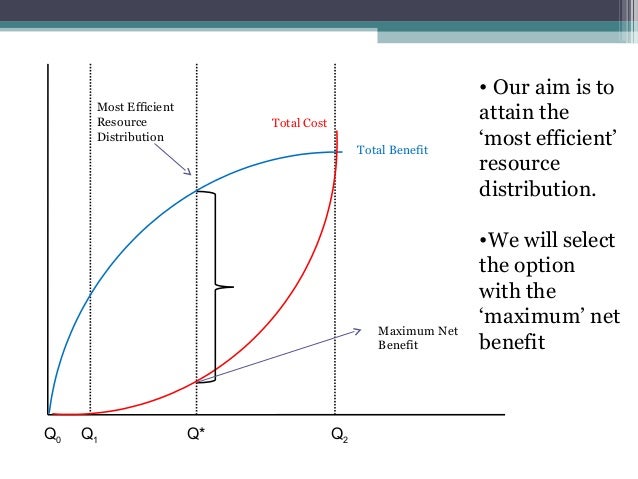 Most Efficient Resource Distribution

Total Cost

Total Benefit

Maximum Net Benefit

$Q_0$ $Q_1$ $Q^*$ $Q_2$

• Our aim is to attain the ‘most efficient’ resource distribution.

•We will select the option with the ‘maximum’ net benefit